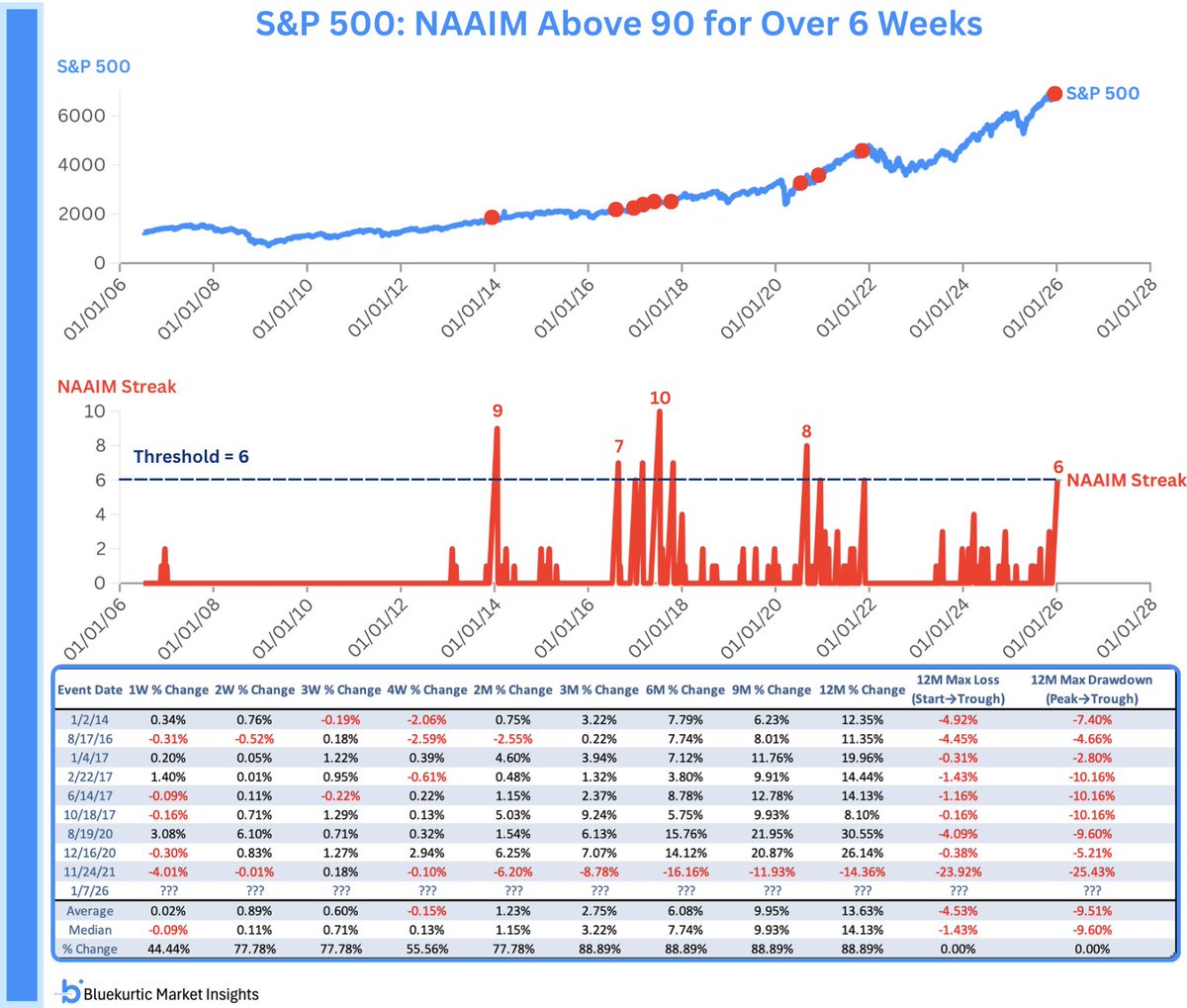 S&P 500: NAAIM Above 90 for Over 6 Weeks

S&P 500

6000
4000
2000
0

S&P 500

01/01/06 01/01/08 01/01/10 01/01/12 01/01/14 01/01/16 01/01/18 01/01/20 01/01/22 01/01/24 01/01/26 01/01/28

NAAIM Streak

10
8
6
4
2
0

Threshold = 6

9 7 10 8 6

NAAIM Streak

01/01/06 01/01/08 01/01/10 01/01/12 01/01/14 01/01/16 01/01/18 01/01/20 01/01/22 01/01/24 01/01/26 01/01/28

| Event Date | 1W % Change | 2W % Change | 3W % Change | 4W % Change | 2M % Change | 3M % Change | 6M % Change | 9M % Change | 12M % Change | 12M Max Loss (Start→Trough) | 12M Max Drawdown (Peak→Trough) |
|---|---|---|---|---|---|---|---|---|---|---|---|
| 1/2/14 | 0.34% | 0.76% | -0.19% | -2.06% | 0.75% | 3.22% | 7.79% | 6.23% | 12.35% | -4.92% | -7.40% |
| 8/17/16 | -0.31% | -0.52% | 0.18% | -2.59% | -2.55% | 0.22% | 7.74% | 8.01% | 11.35% | -4.45% | -4.66% |
| 1/4/17 | 0.20% | 0.05% | 1.22% | 0.39% | 4.60% | 3.94% | 7.12% | 11.76% | 19.96% | -0.31% | -2.80% |
| 2/22/17 | 1.40% | 0.01% | 0.95% | -0.61% | 0.48% | 1.32% | 3.80% | 9.91% | 14.44% | -1.43% | -10.16% |
| 6/14/17 | -0.09% | 0.11% | -0.22% | 0.22% | 1.15% | 2.37% | 8.78% | 12.78% | 14.13% | -1.16% | -10.16% |
| 10/18/17 | -0.16% | 0.71% | 1.29% | 0.13% | 5.03% | 9.24% | 5.75% | 9.93% | 8.10% | -0.16% | -10.16% |
| 8/19/20 | 3.08% | 6.10% | 0.71% | 0.32% | 1.54% | 6.13% | 15.76% | 21.95% | 30.55% | -4.09% | -9.60% |
| 12/16/20 | -0.30% | 0.83% | 1.27% | 2.94% | 6.25% | 7.07% | 14.12% | 20.87% | 26.14% | -0.38% | -5.21% |
| 11/24/21 | -4.01% | -0.01% | 0.18% | -0.10% | -6.20% | -8.78% | -16.16% | -11.93% | -14.36% | -23.92% | -25.43% |
| 1/7/26 | ??? | ??? | ??? | ??? | ??? | ??? | ??? | ??? | ??? | ??? | ??? |
| Average | 0.02% | 0.89% | 0.60% | -0.15% | 1.23% | 2.75% | 6.08% | 9.95% | 13.63% | -4.53% | -9.51% |
| Median | -0.09% | 0.11% | 0.71% | 0.13% | 1.15% | 3.22% | 7.74% | 9.93% | 14.13% | -1.43% | -9.60% |
| % Change | 44.44% | 77.78% | 77.78% | 55.56% | 77.78% | 88.89% | 88.89% | 88.89% | 88.89% | 0.00% | 0.00% |

Bluekurtic Market Insights